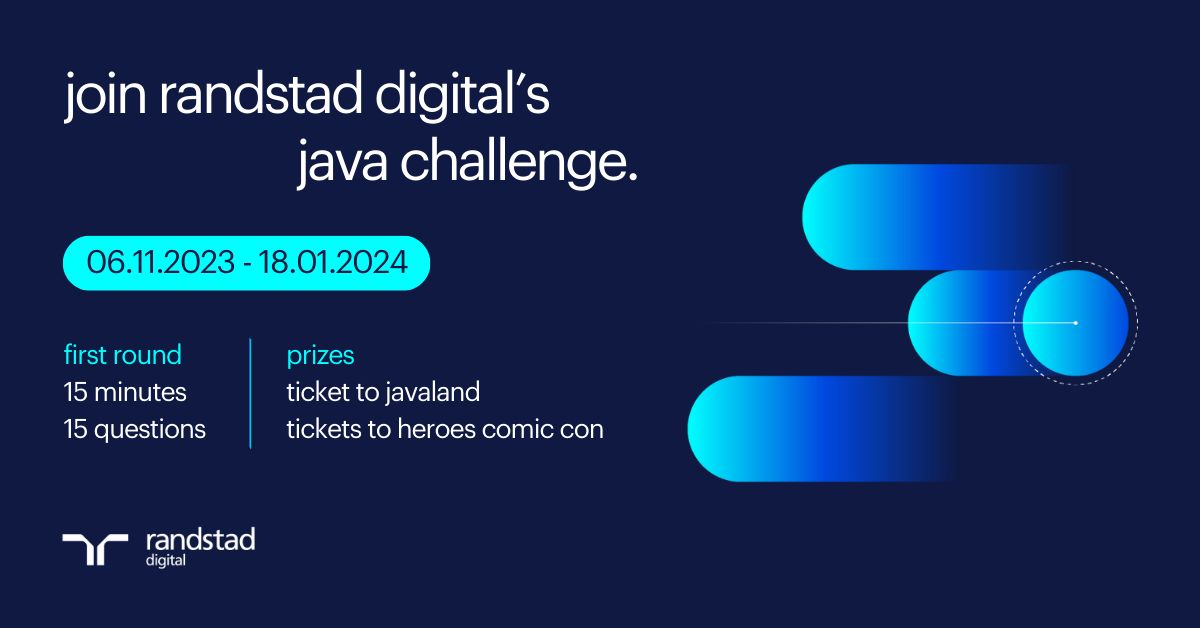 join randstad digital's java challenge.

06.11.2023 - 18.01.2024

first round
15 minutes
15 questions

prizes
ticket to javaland
tickets to heroes comic con

randstad
digital